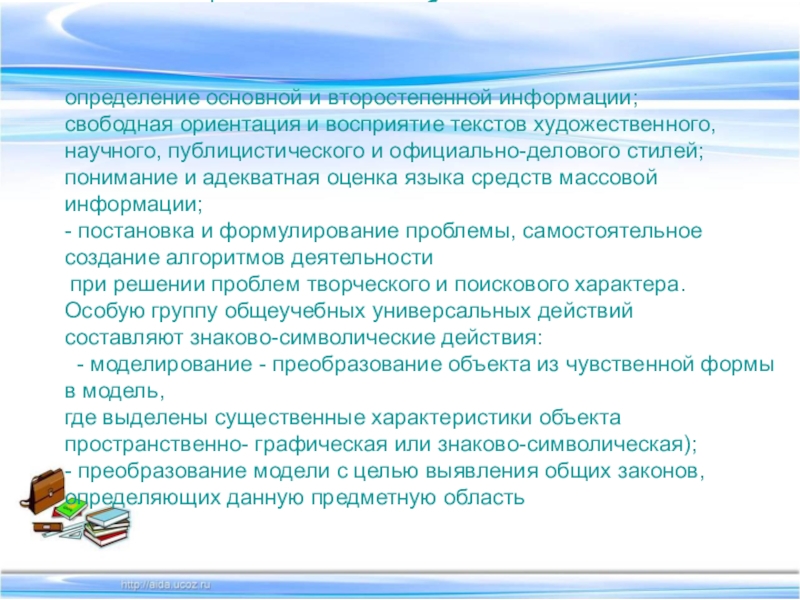 определение основной и второстепенной информации; свободная ориентация и восприятие текстов художественного, научного, публицистического и официально-делового стилей; понимание и адекватная оценка языка средств массовой информации;
- постановка и формулирование проблемы, самостоятельное создание алгоритмов деятельности
при решении проблем творческого и поискового характера.
Особую группу общеучебных универсальных действий составляют знаково-символические действия:
- моделирование - преобразование объекта из чувственной формы в модель,
где выделены существенные характеристики объекта пространственно- графическая или знаково-символическая);
- преобразование модели с целью выявления общих законов, определяющих данную предметную область

http://aida.ucoz.ru